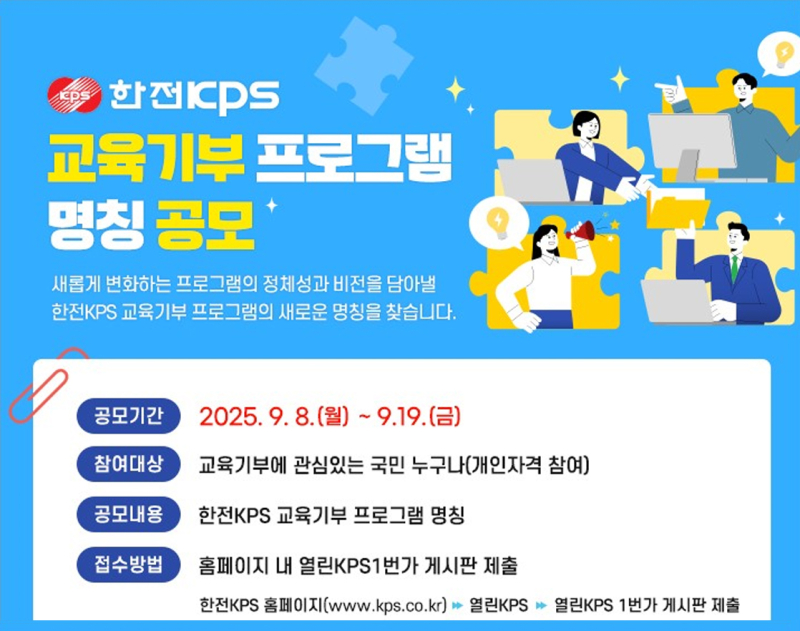 KPS 한전KPS

교육기부 프로그램 명칭 공모

새롭게 변화하는 프로그램의 정체성과 비전을 담아낼 한전KPS 교육기부 프로그램의 새로운 명칭을 찾습니다.

공모기간 2025. 9. 8.(월) ~ 9.19.(금)

참여대상 교육기부에 관심있는 국민 누구나(개인자격 참여)

공모내용 한전KPS 교육기부 프로그램 명칭

접수방법 홈페이지 내 열린KPS1번가 게시판 제출

한전KPS 홈페이지(www.kps.co.kr) ▸▸ 열린KPS ▸▸ 열린KPS 1번가 게시판 제출